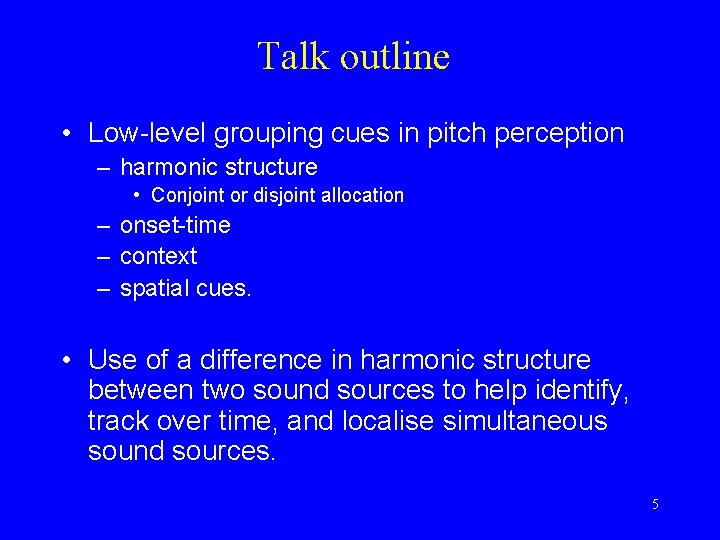 Talk outline

• Low-level grouping cues in pitch perception
– harmonic structure
• Conjoint or disjoint allocation
– onset-time
– context
– spatial cues.

• Use of a difference in harmonic structure between two sound sources to help identify, track over time, and localise simultaneous sound sources.

5